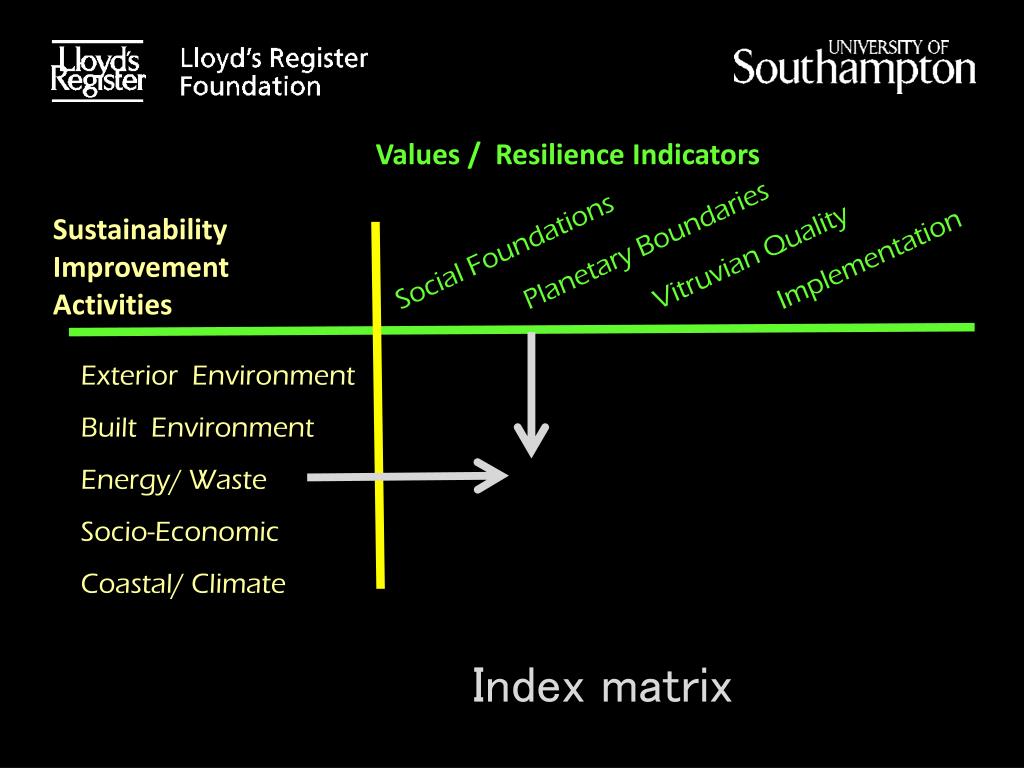 Lloyd's Register

Lloyd's Register Foundation

UNIVERSITY OF Southampton

Values / Resilience Indicators

Sustainability Improvement Activities

Social Foundations

Planetary Boundaries

Vitruvian Quality

Implementation

Exterior Environment

Built Environment

Energy/ Waste

Socio-Economic

Coastal/ Climate

Index matrix